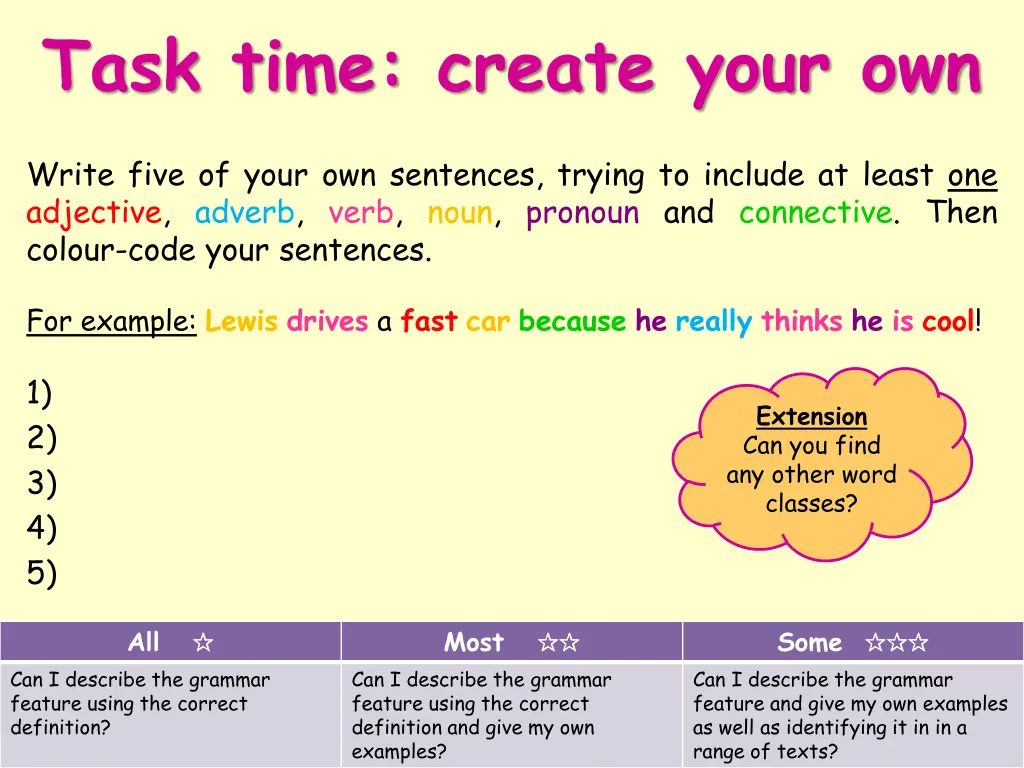 Task time: create your own

Write five of your own sentences, trying to include at least one adjective, adverb, verb, noun, pronoun and connective. Then colour-code your sentences.

For example: Lewis drives a fast car because he really thinks he is cool!

1)
2)
3)
4)
5)

Extension
Can you find any other word classes?

| All ☆ | Most ☆☆ | Some ☆☆☆ |
|---|---|---|
| Can I describe the grammar feature using the correct definition? | Can I describe the grammar feature using the correct definition and give my own examples? | Can I describe the grammar feature and give my own examples as well as identifying it in in a range of texts? |